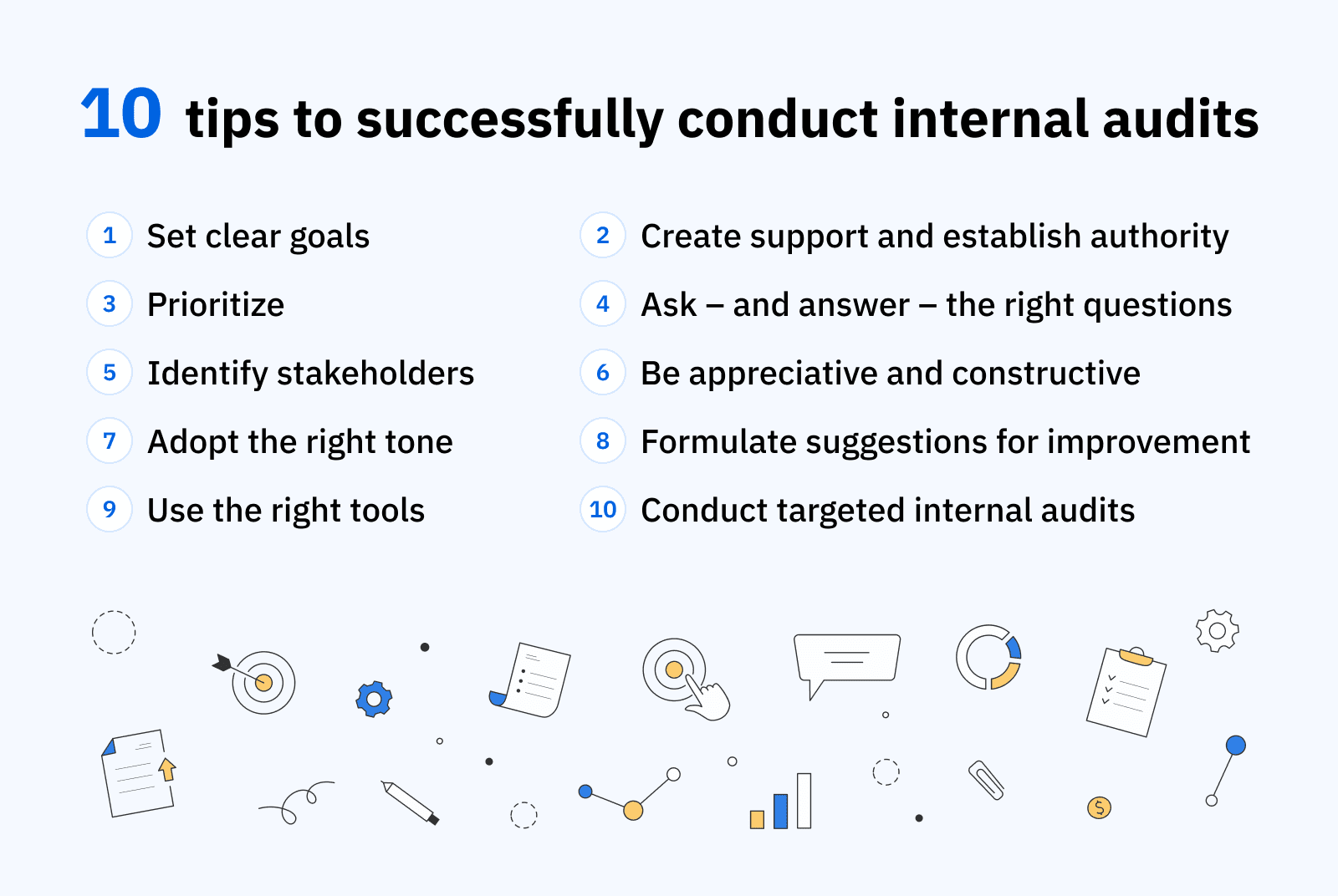 10 tips to successfully conduct internal audits

1 Set clear goals

2 Create support and establish authority

3 Prioritize

4 Ask – and answer – the right questions

5 Identify stakeholders

6 Be appreciative and constructive

7 Adopt the right tone

8 Formulate suggestions for improvement

9 Use the right tools

10 Conduct targeted internal audits

$